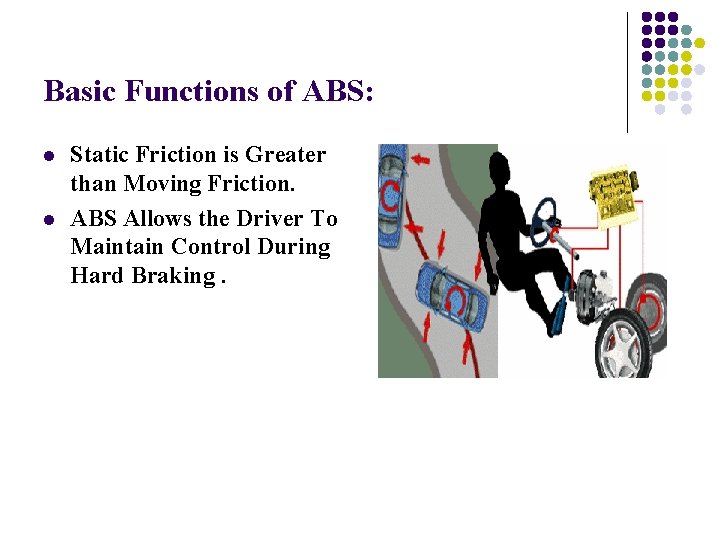 Basic Functions of ABS:

- Static Friction is Greater than Moving Friction.
- ABS Allows the Driver To Maintain Control During Hard Braking .